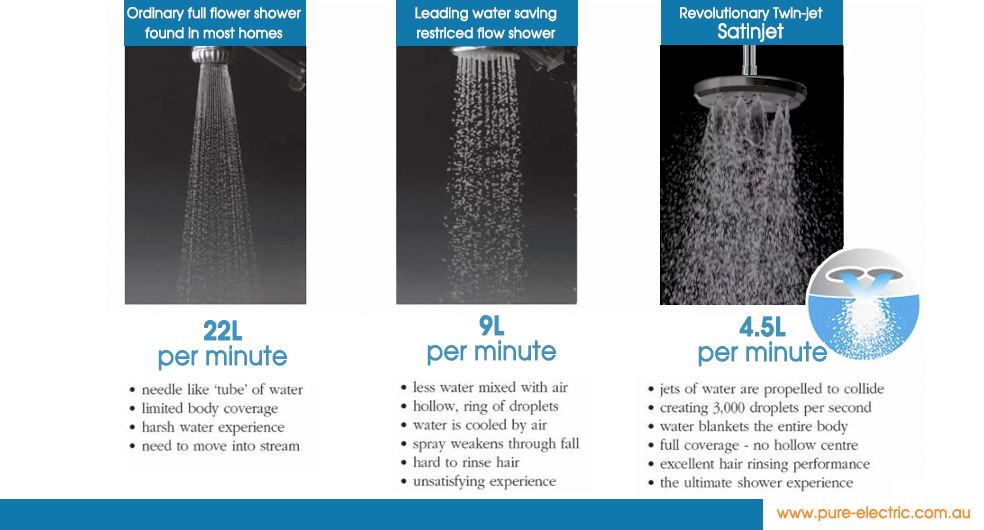 Ordinary full flower shower found in most homes

22L
per minute

• needle like 'tube' of water
• limited body coverage
• harsh water experience
• need to move into stream

Leading water saving restriced flow shower

9L
per minute

• less water mixed with air
• hollow, ring of droplets
• water is cooled by air
• spray weakens through fall
• hard to rinse hair
• unsatisfying experience

Revolutionary Twin-jet
Satinjet

4.5L
per minute

• jets of water are propelled to collide
• creating 3,000 droplets per second
• water blankets the entire body
• full coverage - no hollow centre
• excellent hair rinsing performance
• the ultimate shower experience

www.pure-electric.com.au